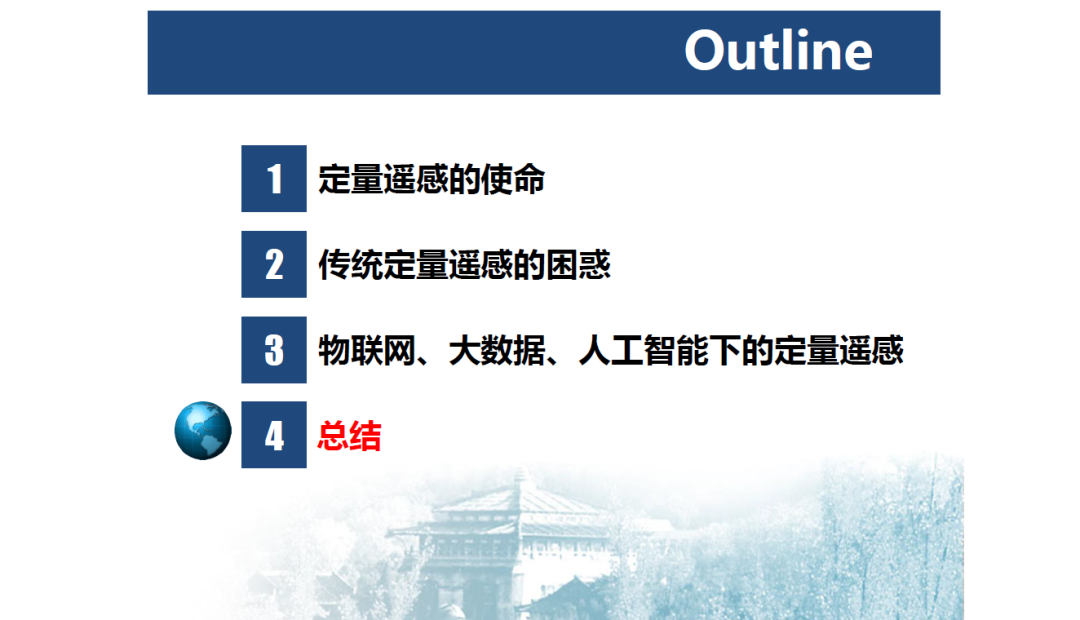 Outline

1 定量遥感的使命

2 传统定量遥感的困惑

3 物联网、大数据、人工智能下的定量遥感

4 总结